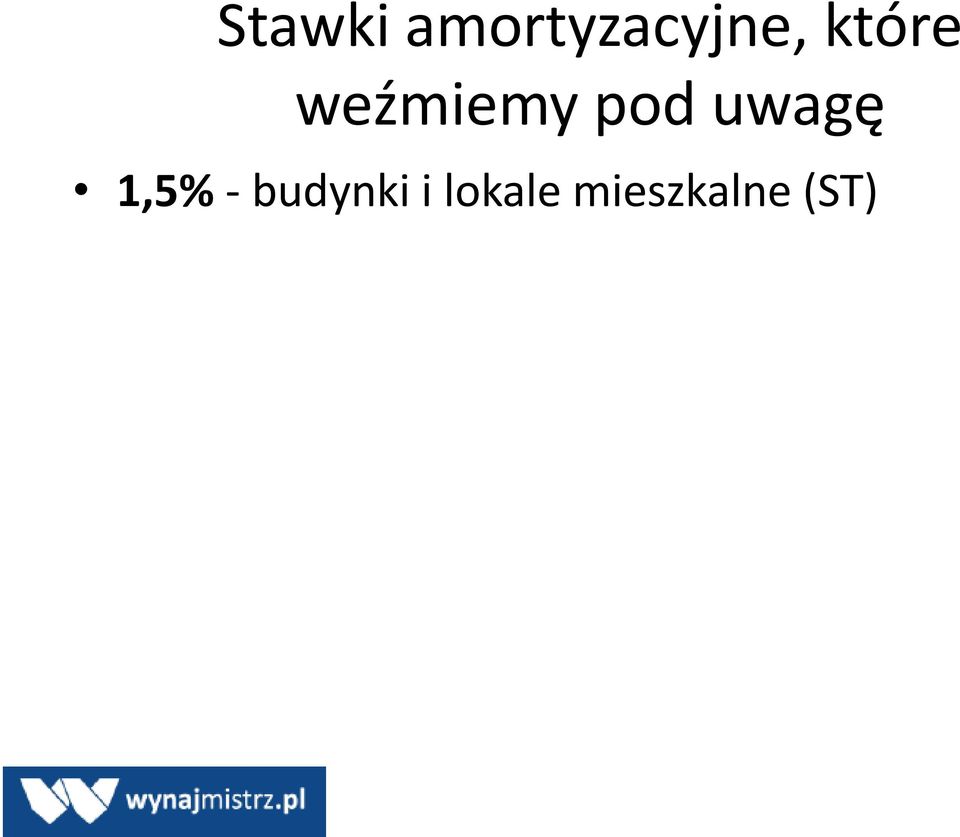 Stawki amortyzacyjne, które weźmiemy pod uwagę

• 1,5% - budynki i lokale mieszkalne (ST)

wynajmistrz.pl